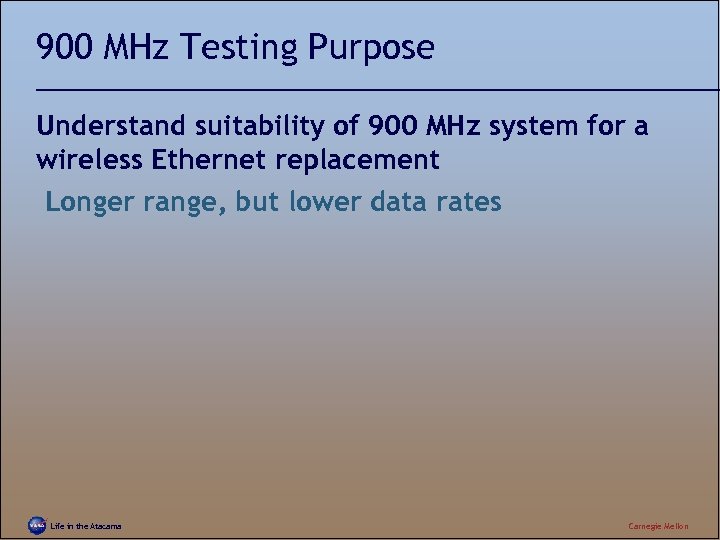 900 MHz Testing Purpose

Understand suitability of 900 MHz system for a wireless Ethernet replacement

Longer range, but lower data rates

NASA Life in the Atacama

Carnegie Mellon